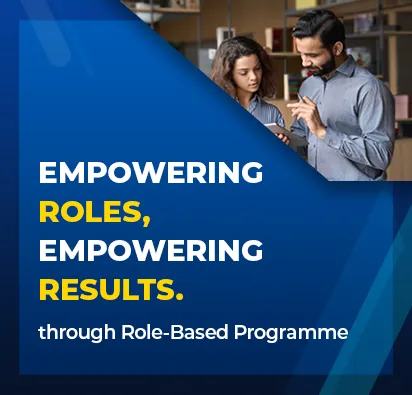 EMPOWERING ROLES, EMPOWERING RESULTS.

through Role-Based Programme